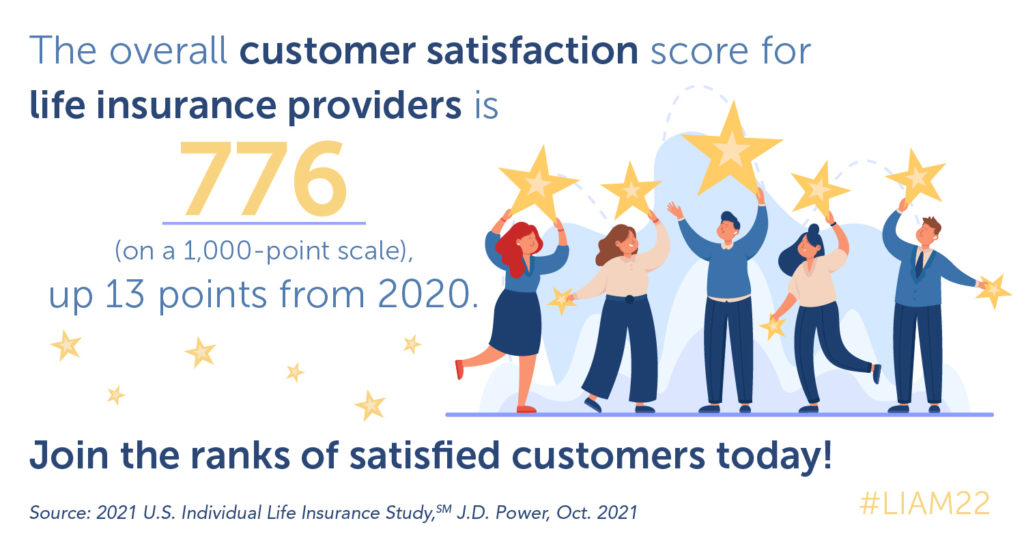 The overall customer satisfaction score for life insurance providers is

776

(on a 1,000-point scale), up 13 points from 2020.

Join the ranks of satisfied customers today!

Source: 2021 U.S. Individual Life Insurance Study,$^{SM}$ J.D. Power, Oct. 2021

#LIAM22